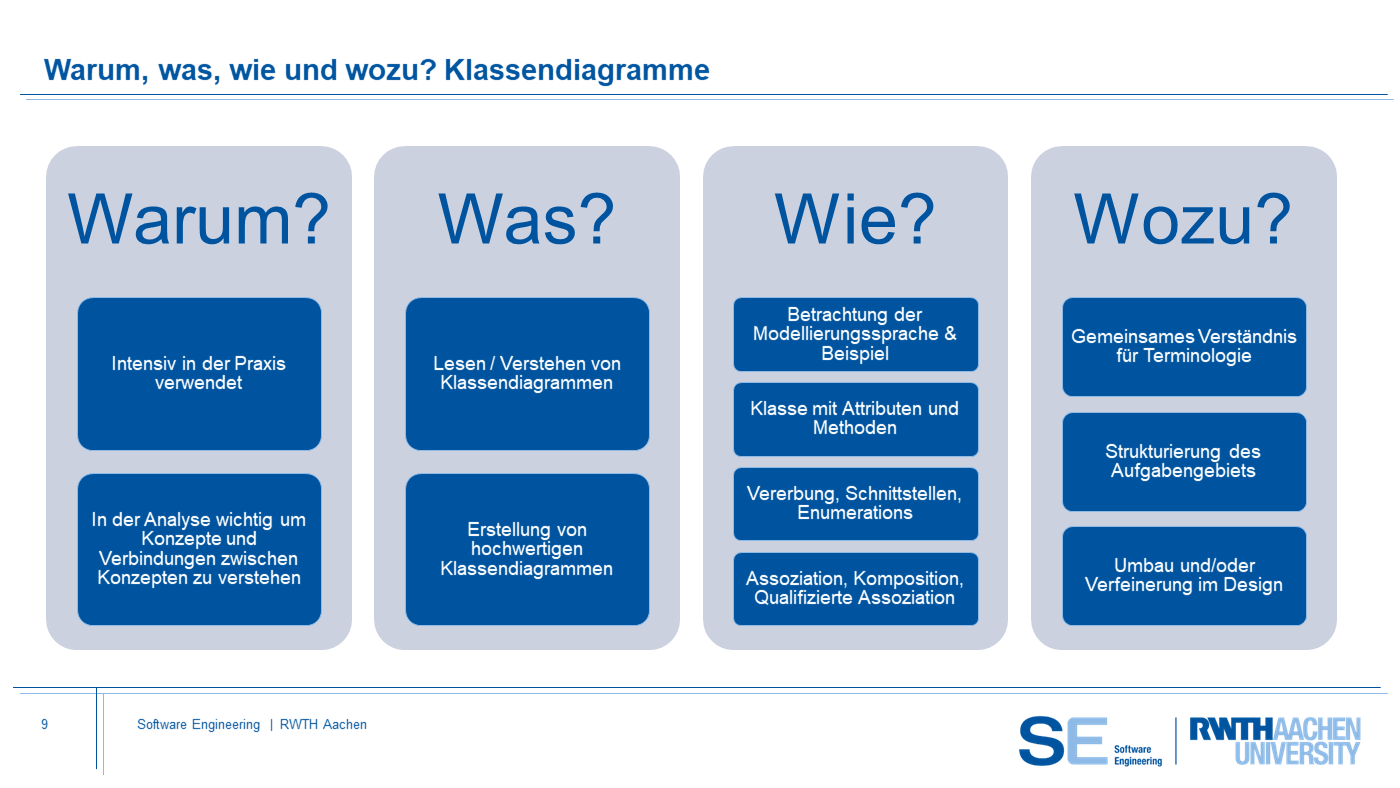 Warum, was, wie und wozu? Klassendiagramme

Warum?

Intensiv in der Praxis verwendet

In der Analyse wichtig um Konzepte und Verbindungen zwischen Konzepten zu verstehen

Was?

Lesen / Verstehen von Klassendiagrammen

Erstellung von hochwertigen Klassendiagrammen

Wie?

Betrachtung der Modellierungssprache & Beispiel

Klasse mit Attributen und Methoden

Vererbung, Schnittstellen, Enumerations

Assoziation, Komposition, Qualifizierte Assoziation

Wozu?

Gemeinsames Verständnis für Terminologie

Strukturierung des Aufgabengebiets

Umbau und/oder Verfeinerung im Design

9

Software Engineering | RWTH Aachen

SE Software Engineering

RWTH AACHEN UNIVERSITY